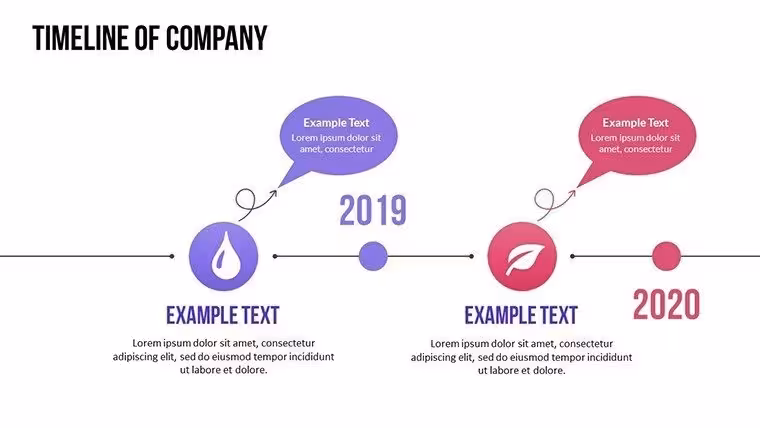 TIMELINE OF COMPANY

Example Text
Lorem ipsum dolor sit amet, consectetur

2019

EXAMPLE TEXT

Lorem ipsum dolor sit amet, consectetur adipiscing elit, sed do eiusmod tempor incididunt ut labore et dolore.

Example Text
Lorem ipsum dolor sit amet, consectetur

2020

EXAMPLE TEXT

Lorem ipsum dolor sit amet, consectetur adipiscing elit, sed do eiusmod tempor incididunt ut labore et dolore.